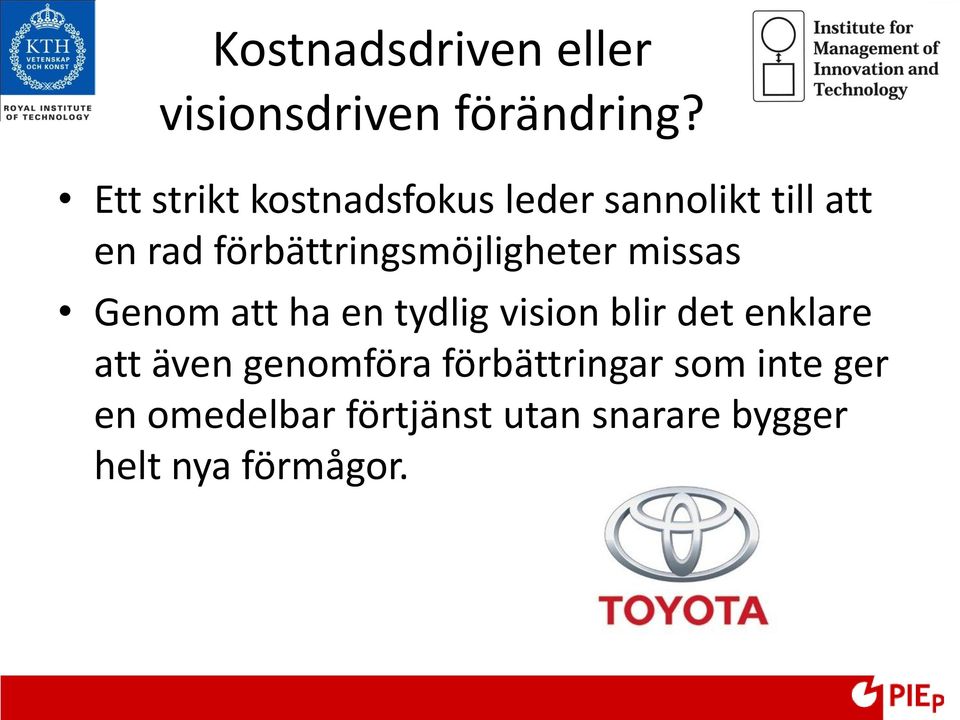 KTH
VETENSKAP OCH KONST
ROYAL INSTITUTE OF TECHNOLOGY

Kostnadsdriven eller visionsdriven förändring?

Institute for Management of Innovation and Technology

• Ett strikt kostnadsfokus leder sannolikt till att en rad förbättringsmöjligheter missas
• Genom att ha en tydlig vision blir det enklare att även genomföra förbättringar som inte ger en omedelbar förtjänst utan snarare bygger helt nya förmågor.

TOYOTA

PIEp